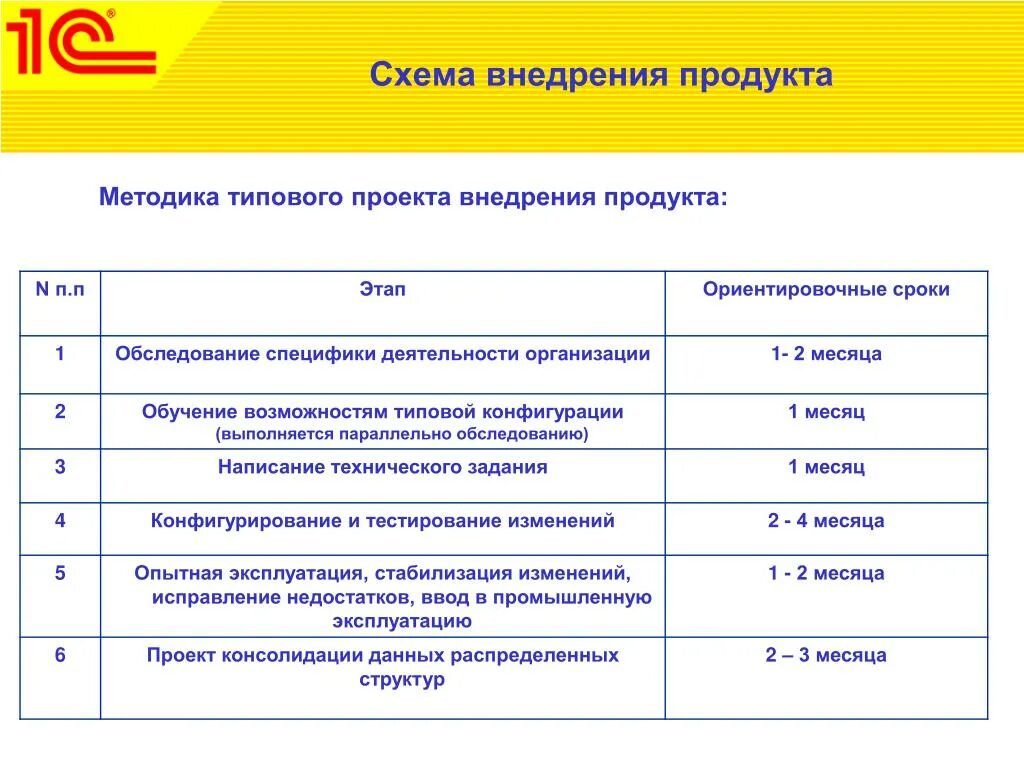 1С®

Схема внедрения продукта

Методика типового проекта внедрения продукта:

| N п.п | Этап | Ориентировочные сроки |
|---|---|---|
| 1 | Обследование специфики деятельности организации | 1- 2 месяца |
| 2 | Обучение возможностям типовой конфигурации (выполняется параллельно обследованию) | 1 месяц |
| 3 | Написание технического задания | 1 месяц |
| 4 | Конфигурирование и тестирование изменений | 2 - 4 месяца |
| 5 | Опытная эксплуатация, стабилизация изменений, исправление недостатков, ввод в промышленную эксплуатацию | 1 - 2 месяца |
| 6 | Проект консолидации данных распределенных структур | 2 – 3 месяца |